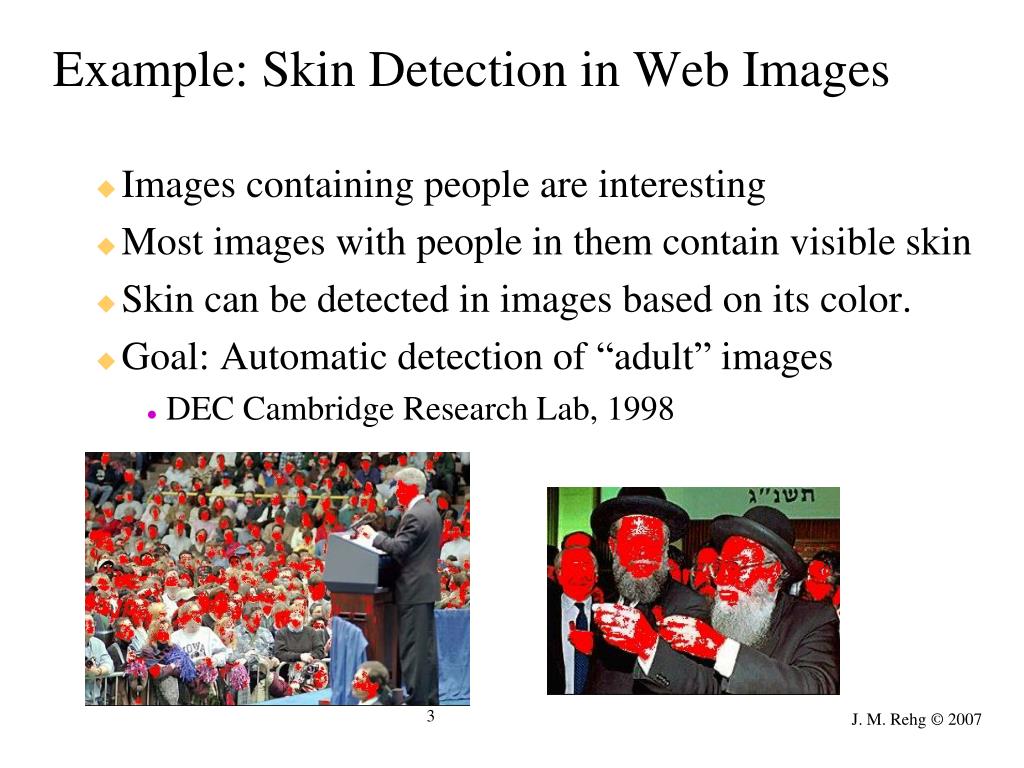 Example: Skin Detection in Web Images

Images containing people are interesting

Most images with people in them contain visible skin

Skin can be detected in images based on its color.

Goal: Automatic detection of “adult” images

DEC Cambridge Research Lab, 1998

תשנ"ג

3

J. M. Rehg © 2007